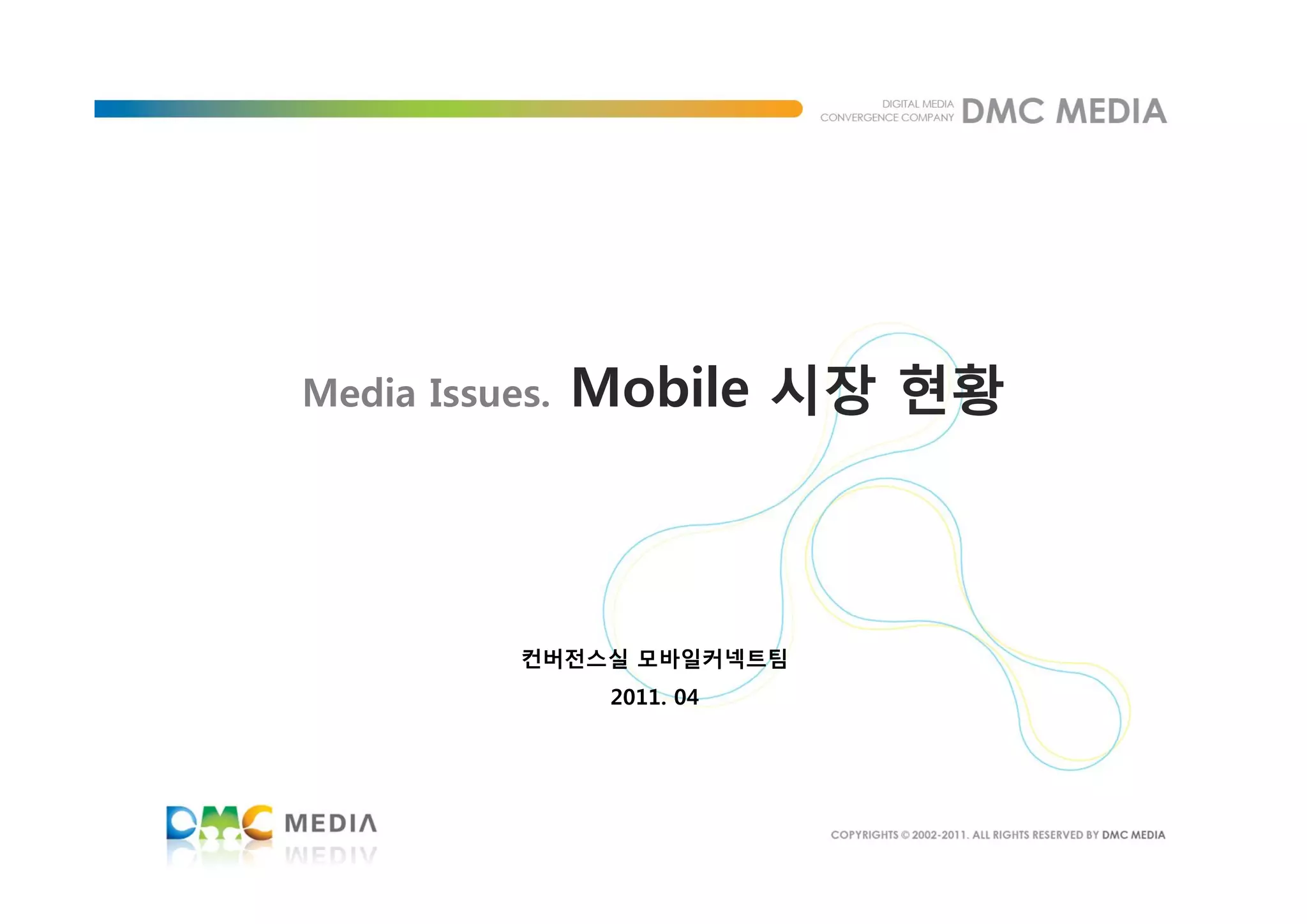 DIGITAL MEDIA CONVERGENCE COMPANY DMC MEDIA

Media Issues. Mobile 시장 현황

컨버전스실 모바일커넥트팀
2011. 04

DMC MEDIA

COPYRIGHTS © 2002-2011. ALL RIGHTS RESERVED BY DMC MEDIA